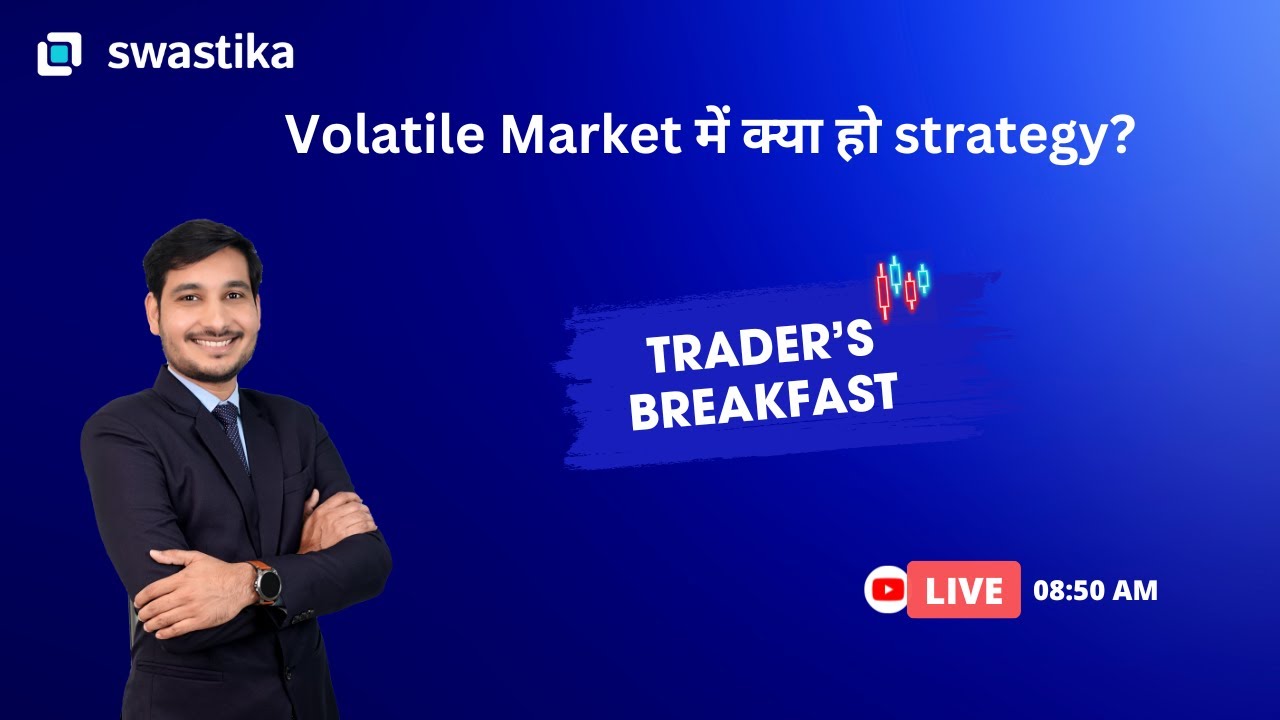 swastika

Volatile Market में क्या हो strategy?

TRADER'S BREAKFAST

LIVE 08:50 AM